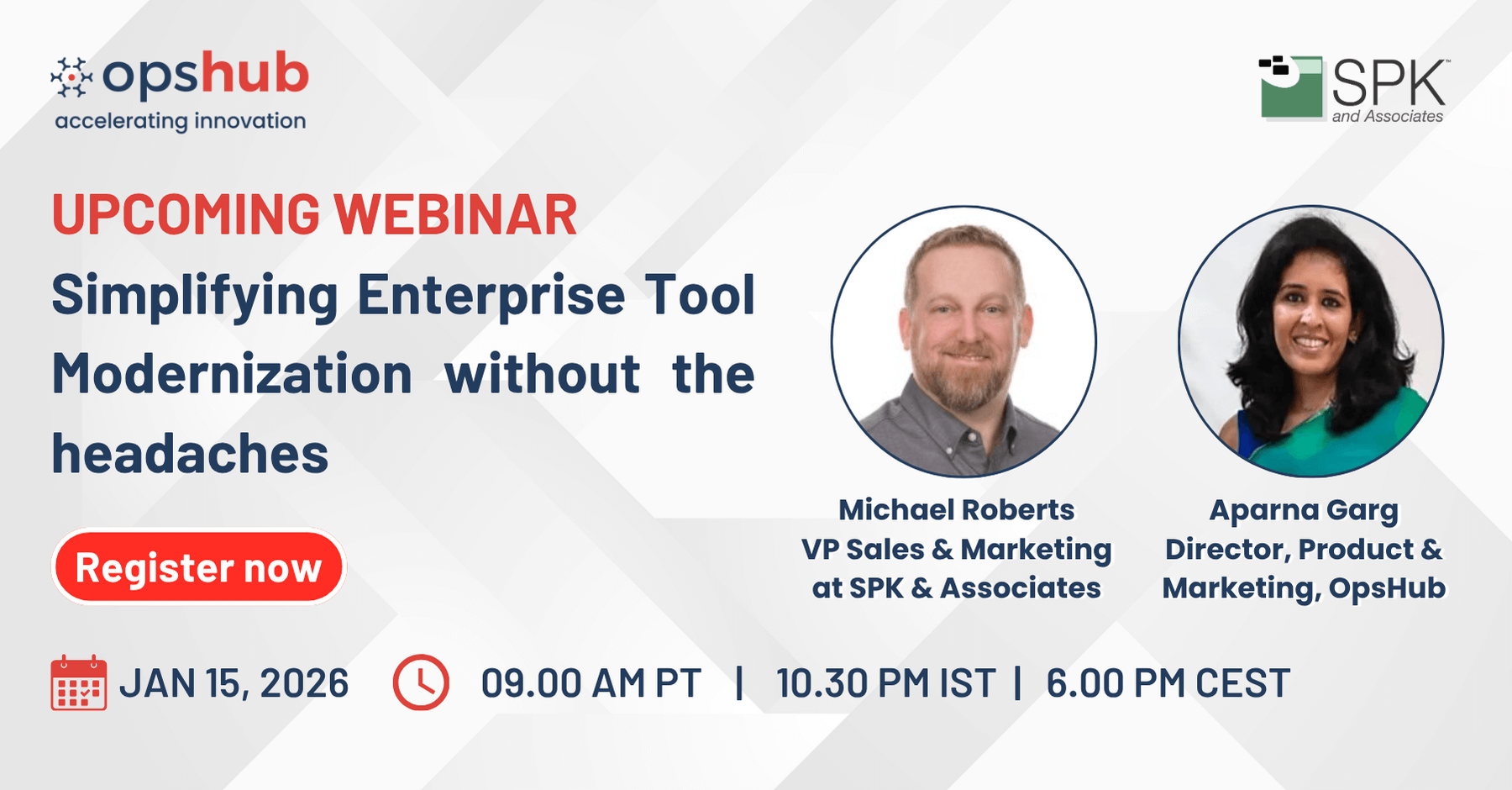 opshub
accelerating innovation

SPK™
and Associates

UPCOMING WEBINAR

Simplifying Enterprise Tool Modernization without the headaches

Register now

Michael Roberts
VP Sales & Marketing at SPK & Associates

Aparna Garg
Director, Product & Marketing, OpsHub

JAN 15, 2026

09.00 AM PT | 10.30 PM IST | 6.00 PM CEST